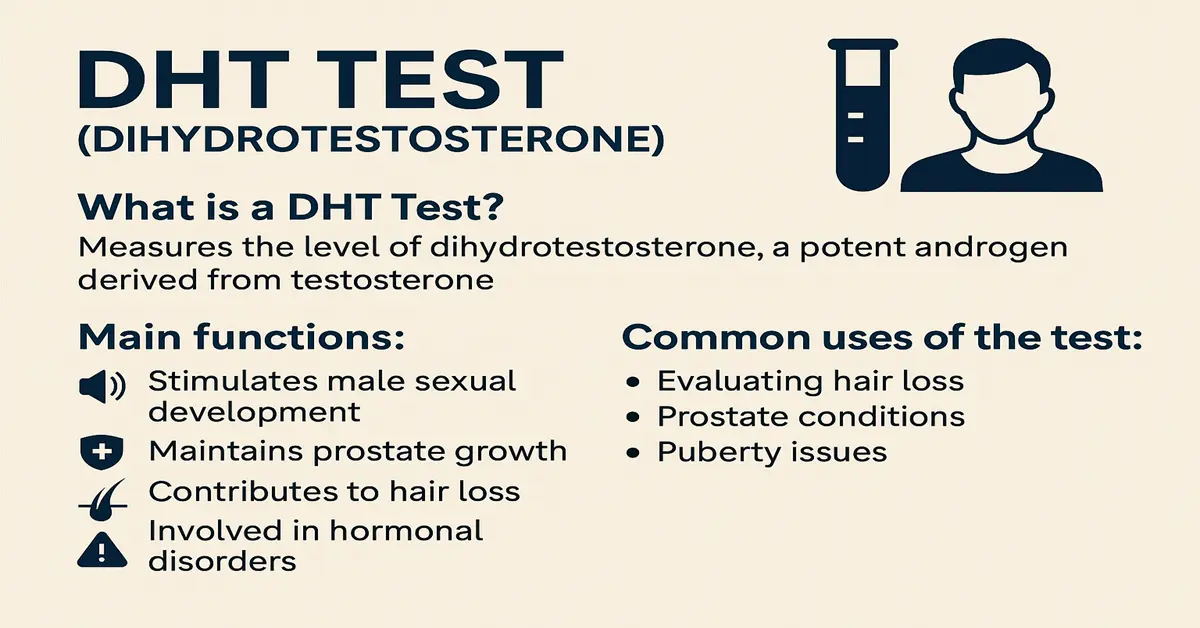 DHT TEST
(DIHYDROTESTOSTERONE)

What is a DHT Test?
Measures the level of dihydrotestosterone, a potent androgen derived from testosterone

Main functions:
Stimulates male sexual development
Maintains prostate growth
Contributes to hair loss
Involved in hormonal disorders

Common uses of the test:
• Evaluating hair loss
• Prostate conditions
• Puberty issues